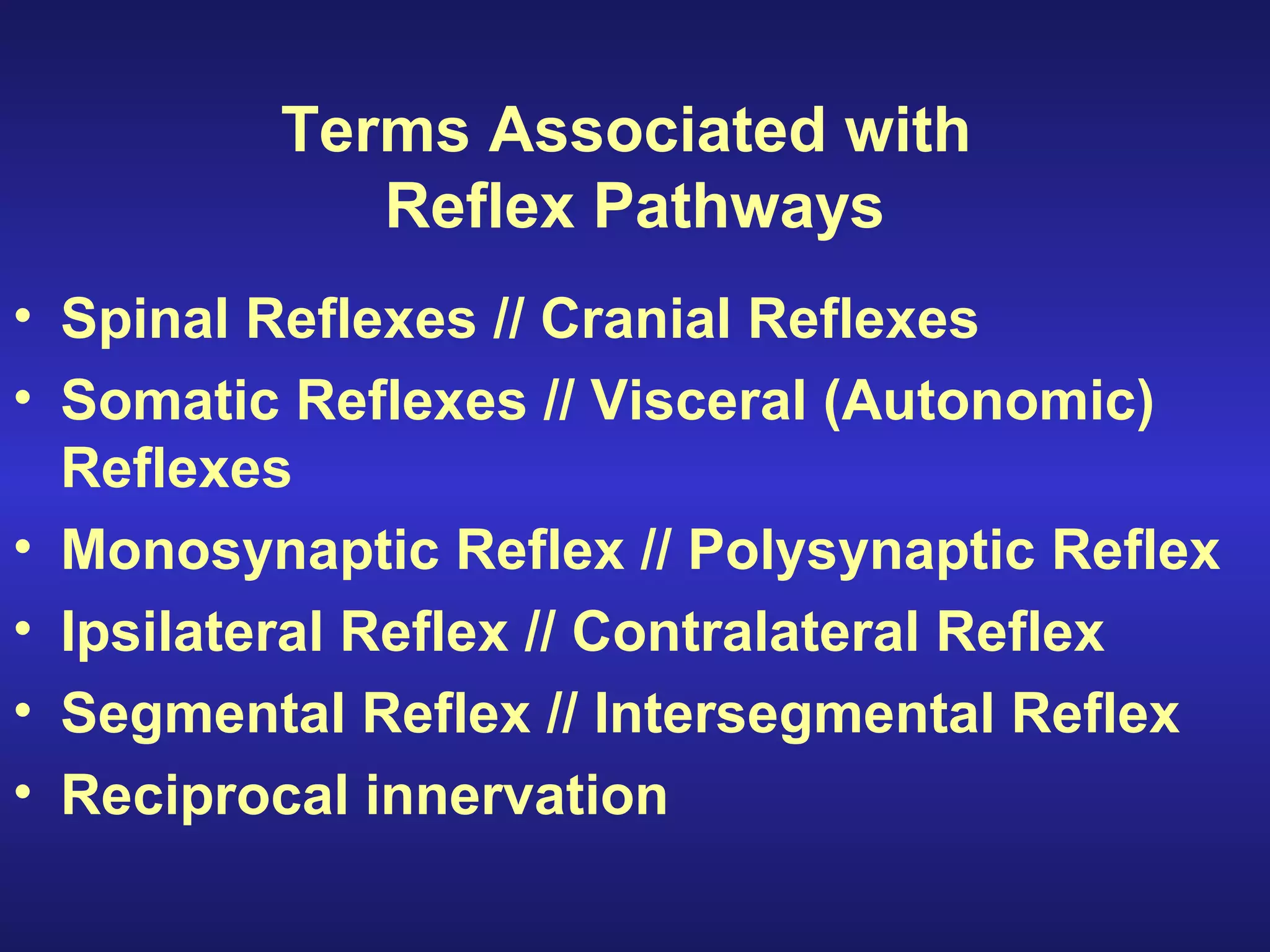 Terms Associated with
Reflex Pathways

• Spinal Reflexes // Cranial Reflexes
• Somatic Reflexes // Visceral (Autonomic) Reflexes
• Monosynaptic Reflex // Polysynaptic Reflex
• Ipsilateral Reflex // Contralateral Reflex
• Segmental Reflex // Intersegmental Reflex
• Reciprocal innervation